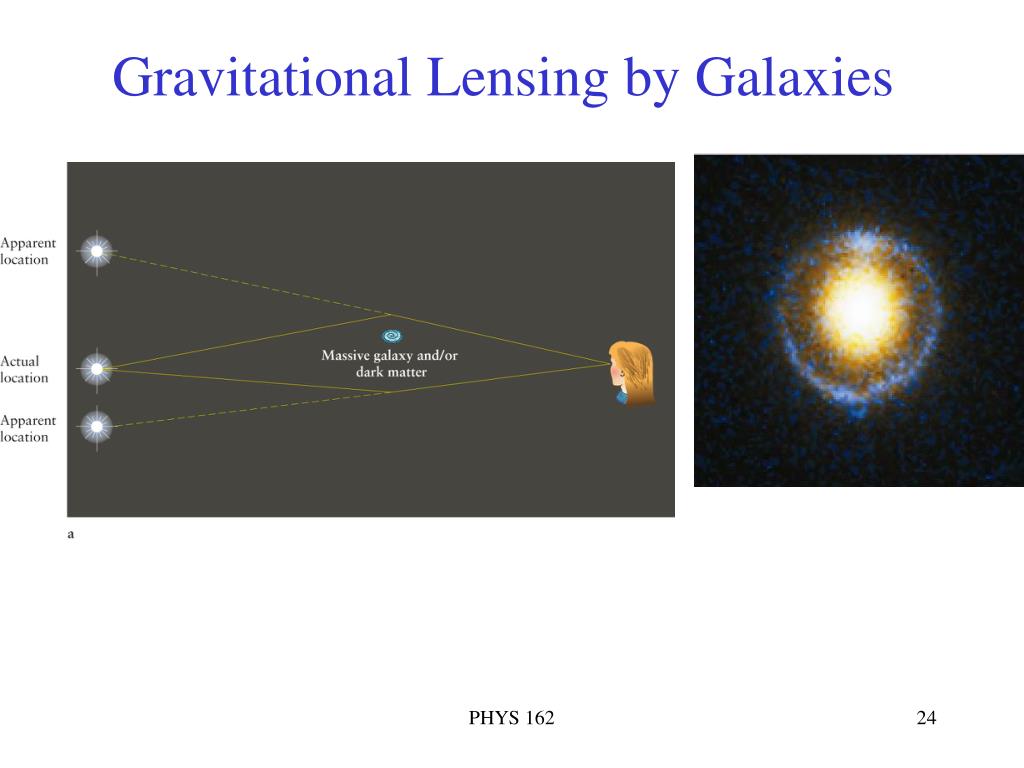 Gravitational Lensing by Galaxies

Apparent location

Actual location

Apparent location

Massive galaxy and/or dark matter

a

PHYS 162

24